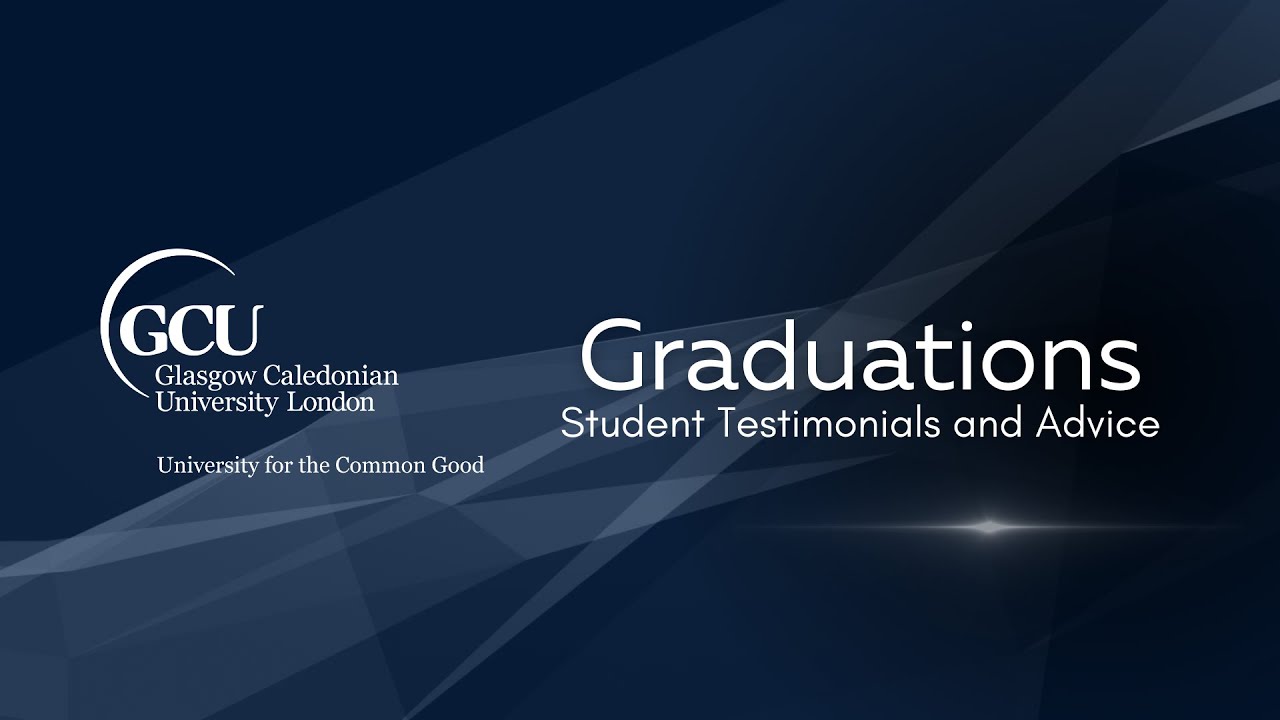 GCU
Glasgow Caledonian
University London

University for the Common Good

Graduations
Student Testimonials and Advice